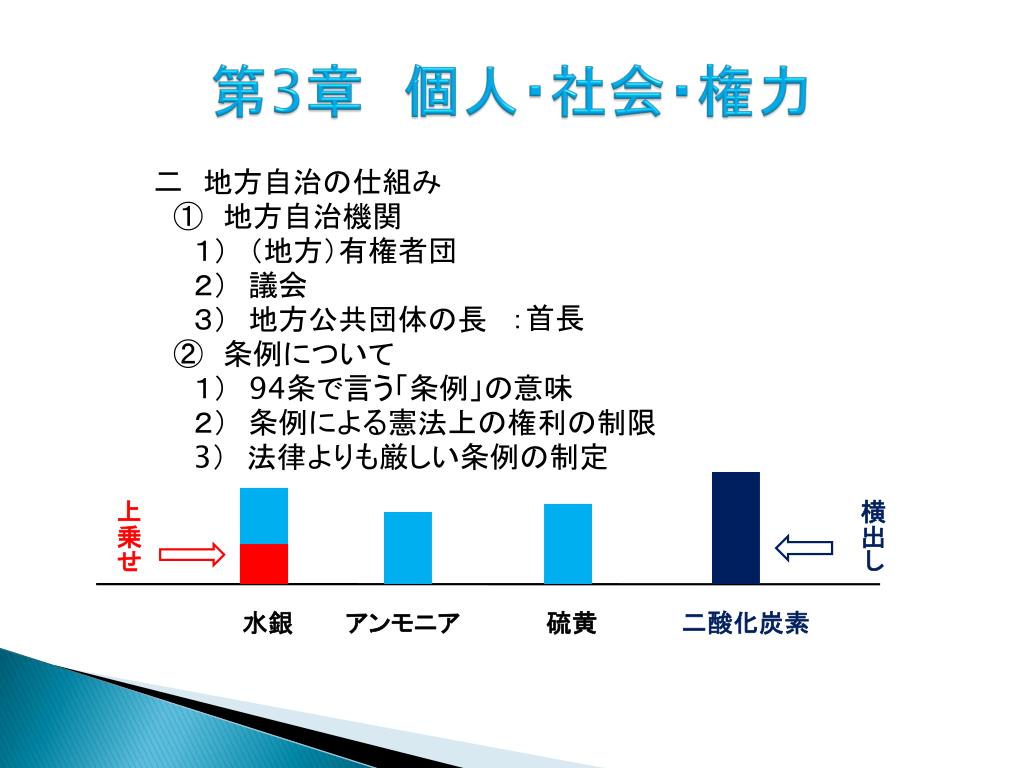 第3章　個人･社会･権力

二　地方自治の仕組み
①　地方自治機関
1）（地方）有権者団
2）　議会
3）　地方公共団体の長　：首長
②　条例について
1）　94条で言う「条例」の意味
2）　条例による憲法上の権利の制限
3）　法律よりも厳しい条例の制定

上乗せ

横出し

水銀　アンモニア　硫黄　二酸化炭素